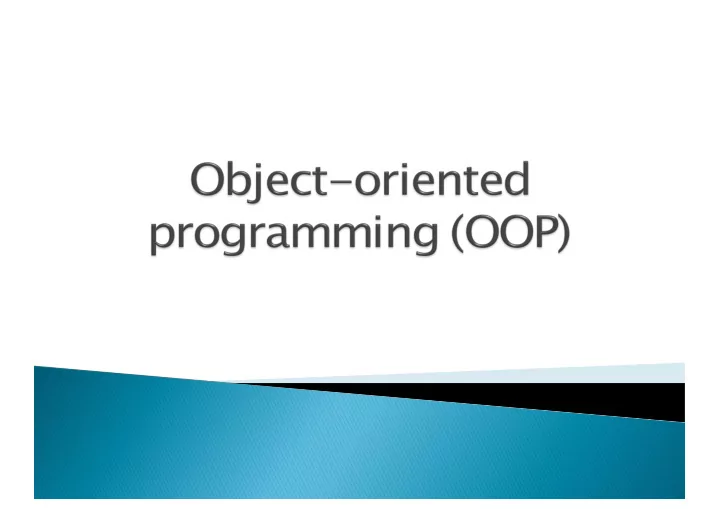 Object-oriented programming (OOP)